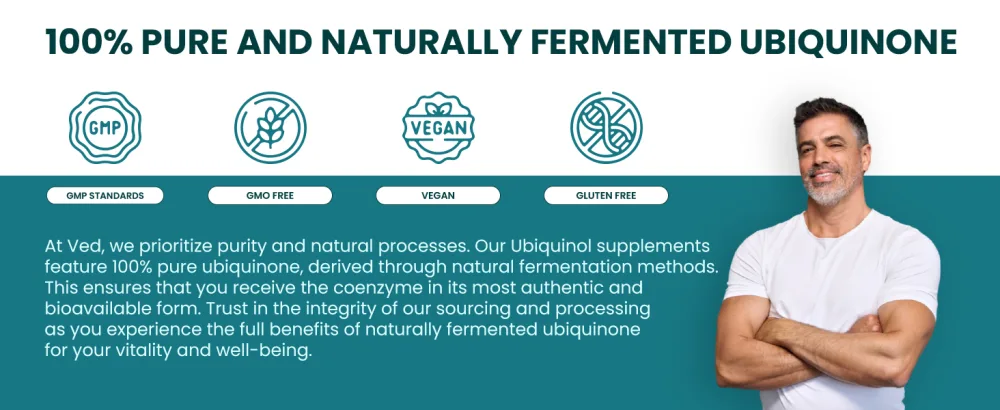 100% PURE AND NATURALLY FERMENTED UBIQUINONE

GMP

VEGAN

GMP STANDARDS

GMO FREE

VEGAN

GLUTEN FREE

At Ved, we prioritize purity and natural processes. Our Ubiquinol supplements feature 100% pure ubiquinone, derived through natural fermentation methods. This ensures that you receive the coenzyme in its most authentic and bioavailable form. Trust in the integrity of our sourcing and processing as you experience the full benefits of naturally fermented ubiquinone for your vitality and well-being.